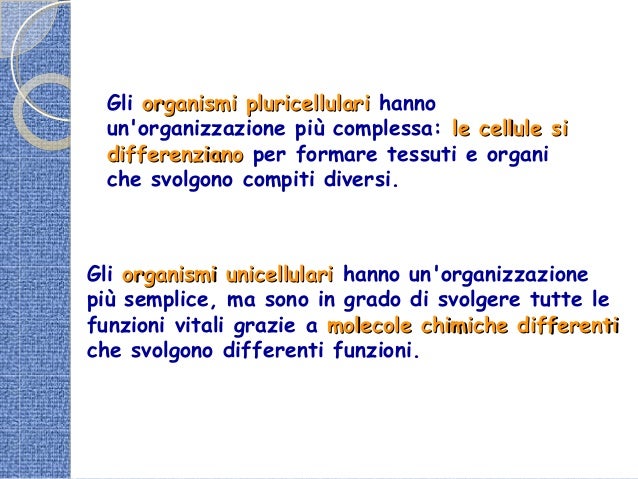 Gli organismi pluricellulari hanno un'organizzazione più complessa: le cellule si differenziano per formare tessuti e organi che svolgono compiti diversi.

Gli organismi unicellulari hanno un'organizzazione più semplice, ma sono in grado di svolgere tutte le funzioni vitali grazie a molecole chimiche differenti che svolgono differenti funzioni.